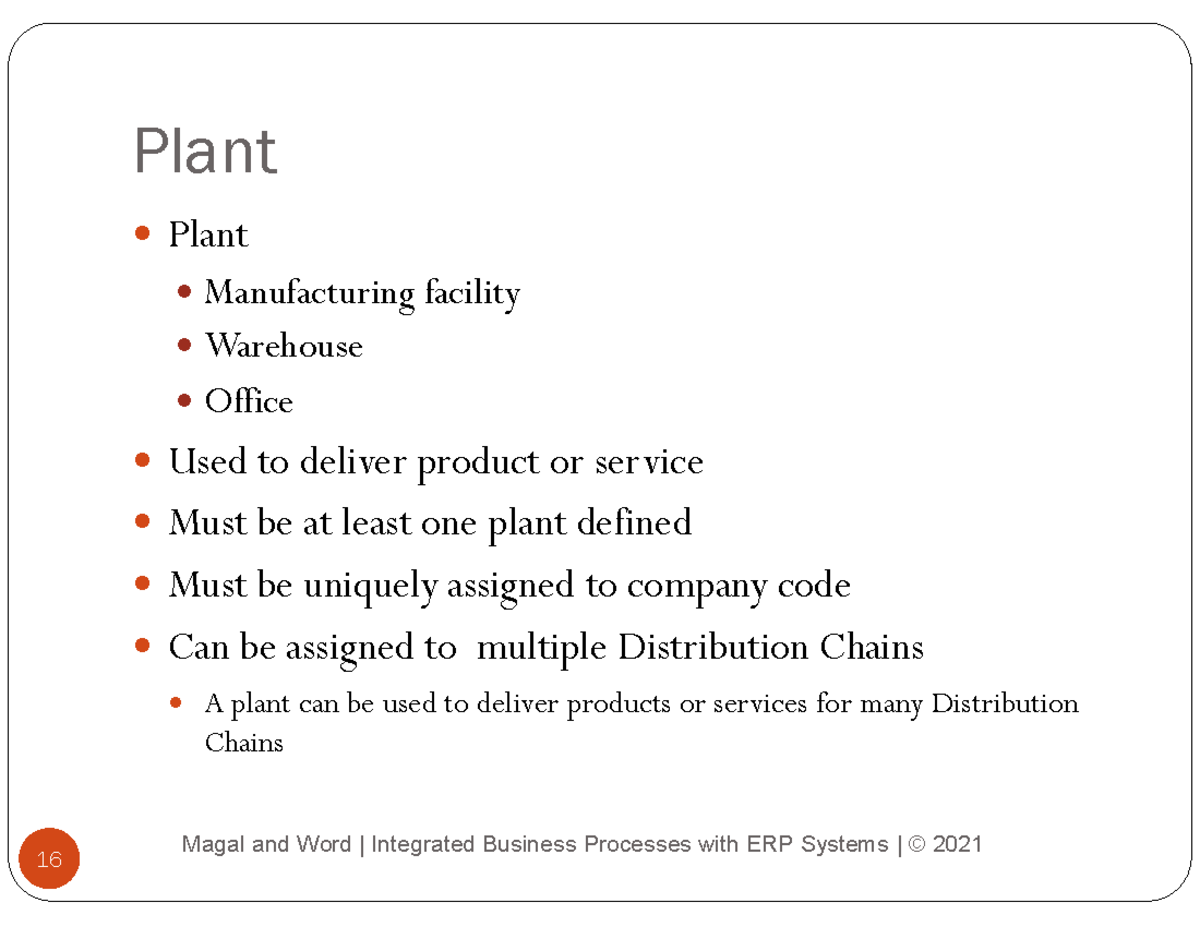 Plant

- Plant
  - Manufacturing facility
  - Warehouse
  - Office
- Used to deliver product or service
- Must be at least one plant defined
- Must be uniquely assigned to company code
- Can be assigned to multiple Distribution Chains
  - A plant can be used to deliver products or services for many Distribution Chains

16

Magal and Word | Integrated Business Processes with ERP Systems | © 2021